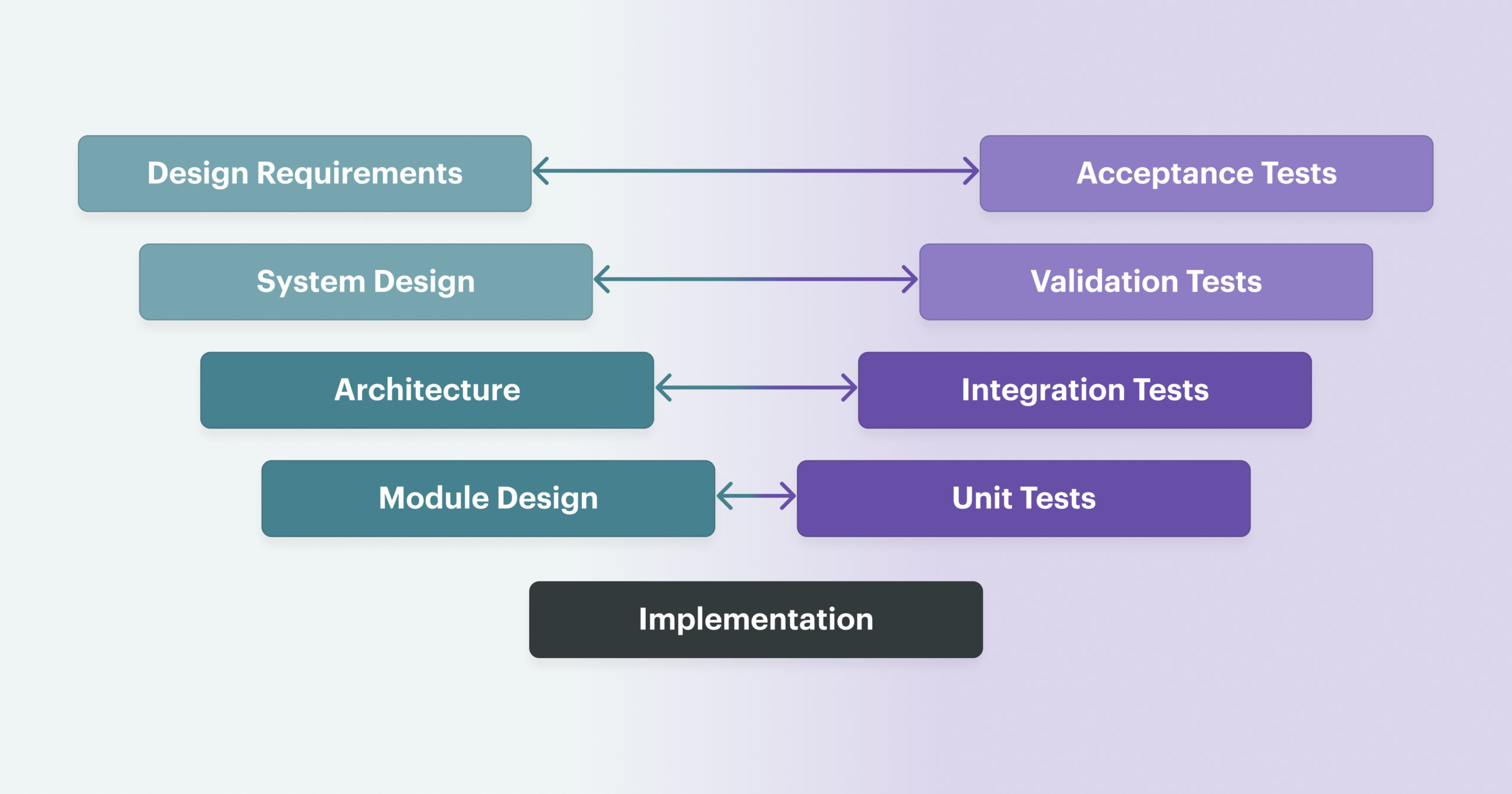 Design Requirements

Acceptance Tests

System Design

Validation Tests

Architecture

Integration Tests

Module Design

Unit Tests

Implementation